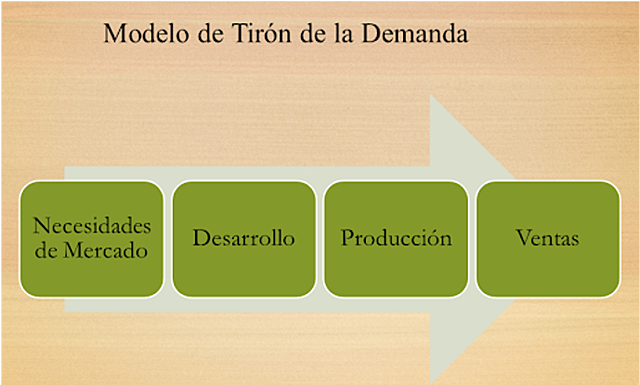 Modelo de Tirón de la Demanda

Necesidades de Mercado

Desarrollo

Producción

Ventas